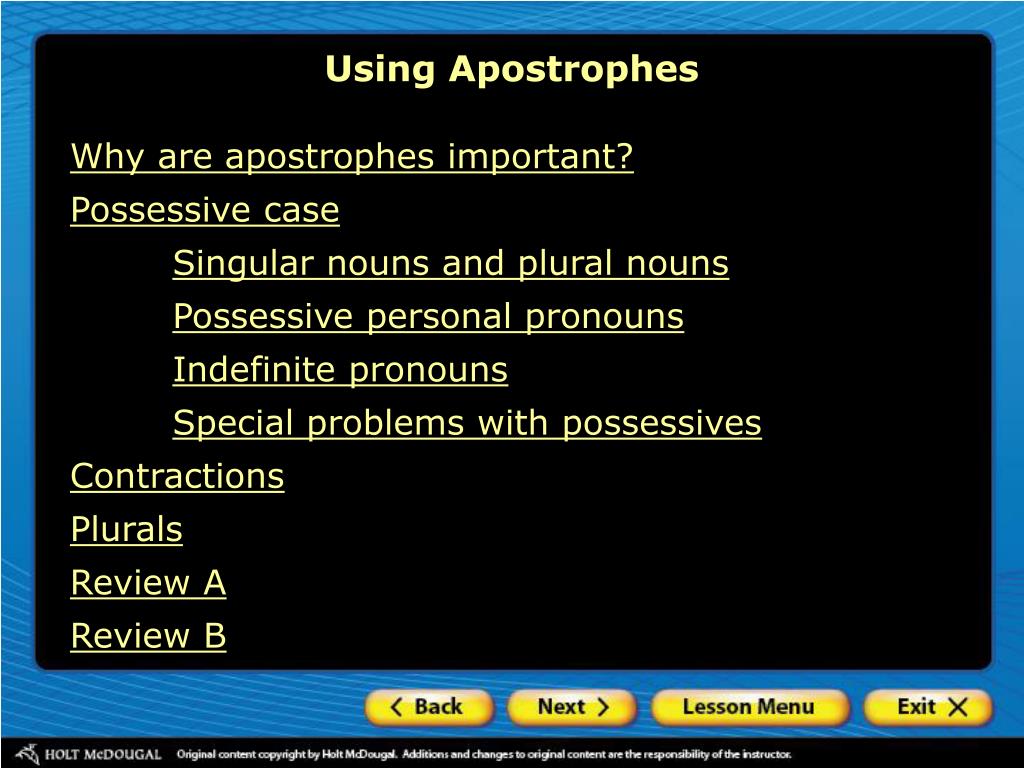 Using Apostrophes

Why are apostrophes important?

Possessive case

Singular nouns and plural nouns

Possessive personal pronouns

Indefinite pronouns

Special problems with possessives

Contractions

Plurals

Review A

Review B

Back Next Lesson Menu Exit

HOLT McDOUGAL Original content copyright by Holt McDougal. Additions and changes to original content are the responsibility of the instructor.